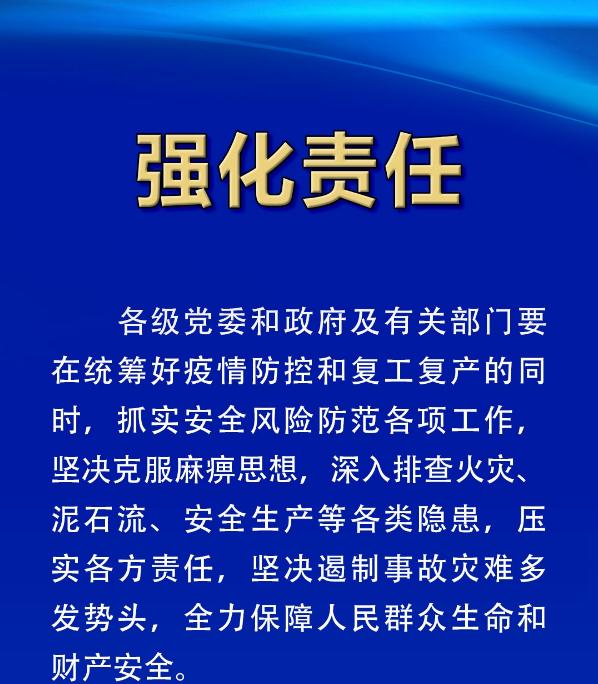 强化责任

各级党委和政府及有关部门要在统筹好疫情防控和复工复产的同时，抓实安全风险防范各项工作，坚决克服麻痹思想，深入排查火灾、泥石流、安全生产等各类隐患，压实各方责任，坚决遏制事故灾难多发势头，全力保障人民群众生命和财产安全。